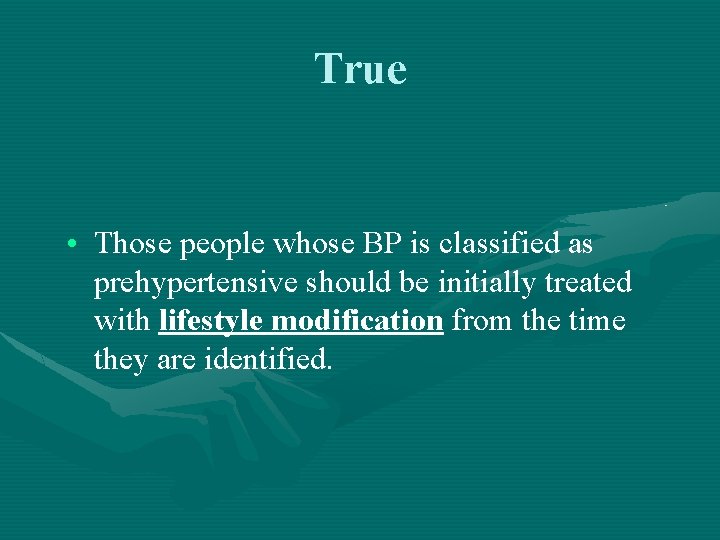 True

• Those people whose BP is classified as prehypertensive should be initially treated with lifestyle modification from the time they are identified.